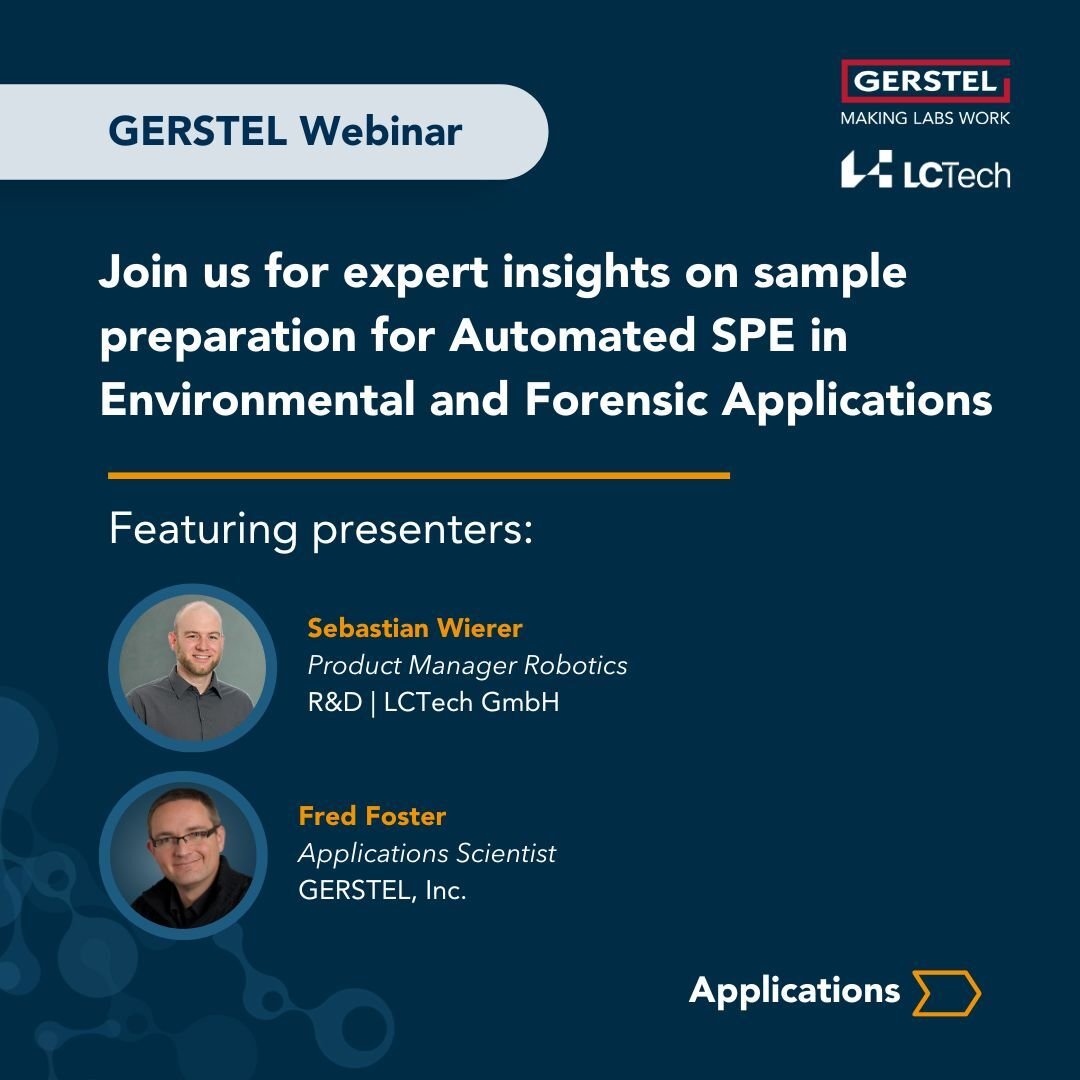 GERSTEL Webinar

GERSTEL
MAKING LABS WORK

LCTech

Join us for expert insights on sample preparation for Automated SPE in Environmental and Forensic Applications

Featuring presenters:

Sebastian Wierer
Product Manager Robotics
R&D | LCTech GmbH

Fred Foster
Applications Scientist
GERSTEL, Inc.

Applications